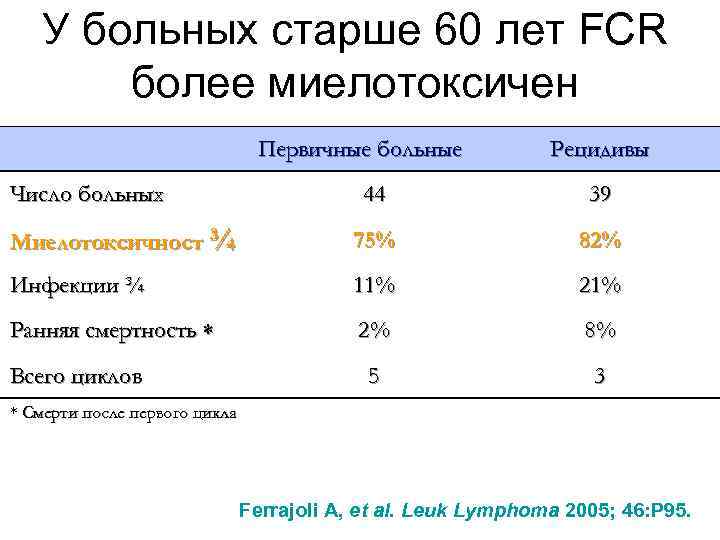 У больных старше 60 лет FCR более миелотоксичен

| | Первичные больные | Рецидивы |
|---|---|---|
| Число больных | 44 | 39 |
| Миелотоксичност ¾ | 75% | 82% |
| Инфекции ¾ | 11% | 21% |
| Ранняя смертность * | 2% | 8% |
| Всего циклов | 5 | 3 |

* Смерти после первого цикла

Ferrajoli A, et al. Leuk Lymphoma 2005; 46:P95.